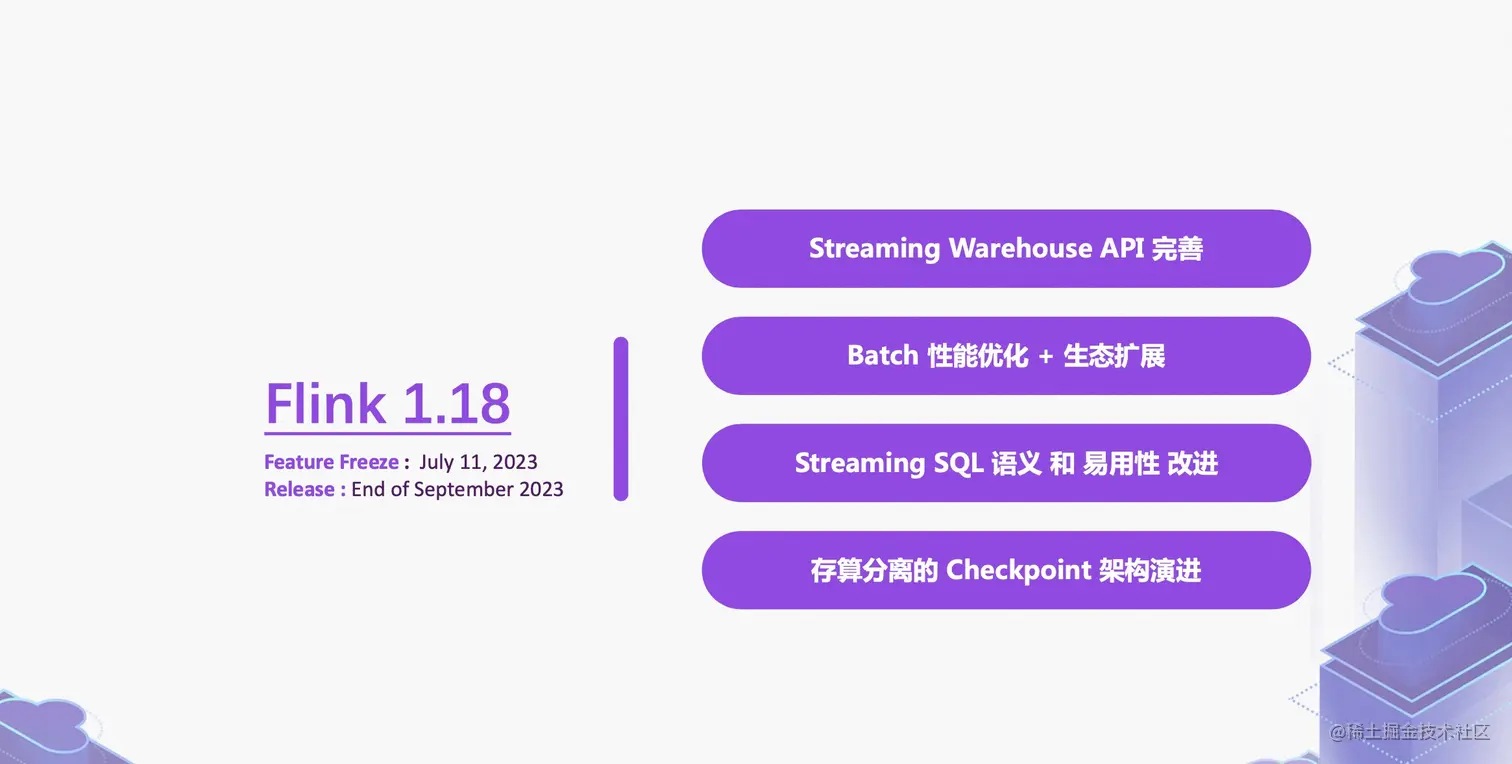 Flink 1.18

Feature Freeze : July 11, 2023
Release : End of September 2023

Streaming Warehouse API 完善

Batch 性能优化 + 生态扩展

Streaming SQL 语义 和 易用性 改进

存算分离的 Checkpoint 架构演进

@稀土掘金技术社区